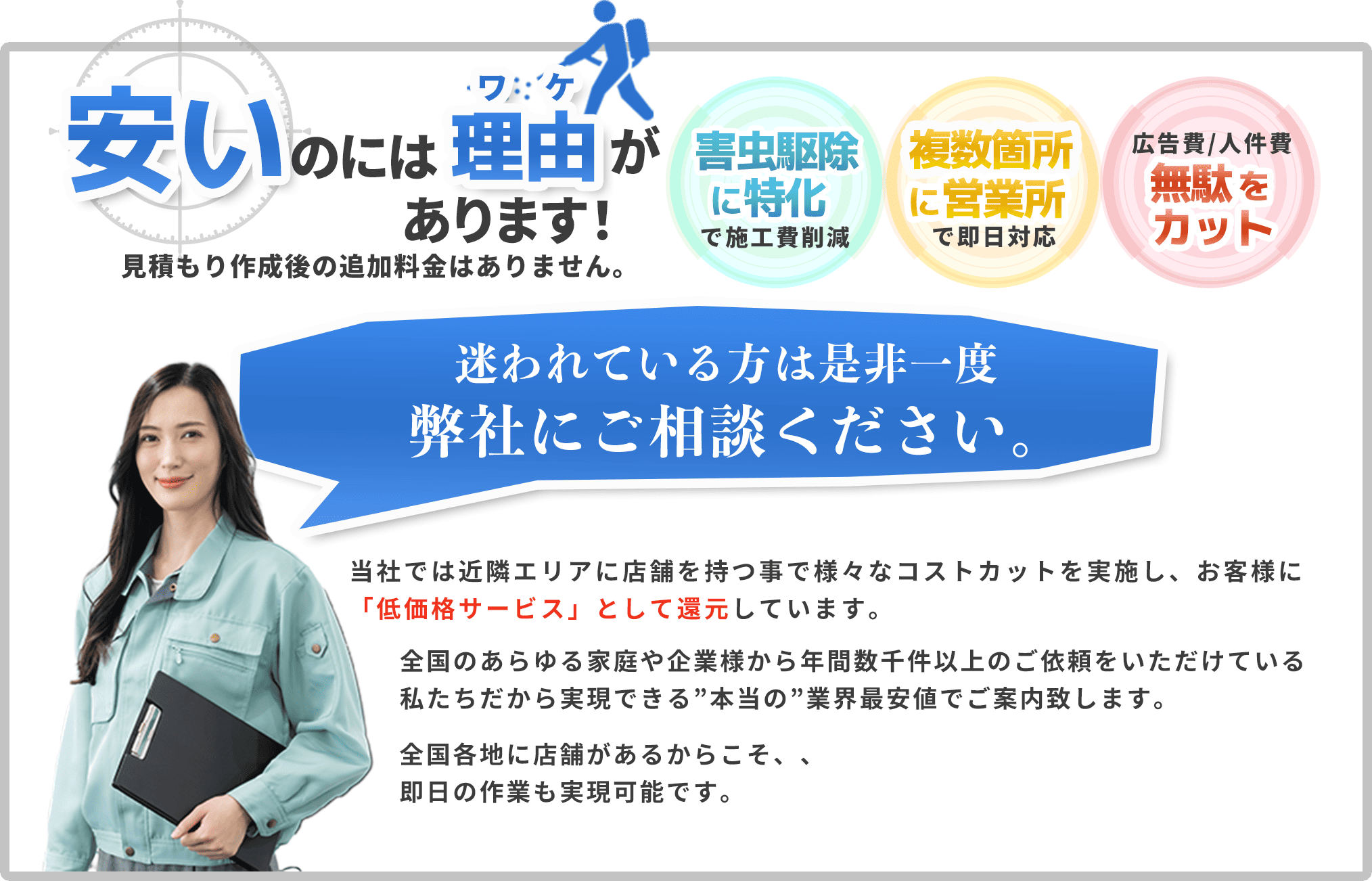 安いのには理由(ワケ)があります！
見積もり作成後の追加料金はありません。

害虫駆除に特化で施工費削減

複数箇所に営業所で即日対応

広告費/人件費 無駄をカット

迷われている方は是非一度
弊社にご相談ください。

当社では近隣エリアに店舗を持つ事で様々なコストカットを実施し、お客様に「低価格サービス」として還元しています。

全国のあらゆる家庭や企業様から年間数千件以上のご依頼をいただけている私たちだから実現できる”本当の”業界最安値でご案内致します。

全国各地に店舗があるからこそ、、
即日の作業も実現可能です。